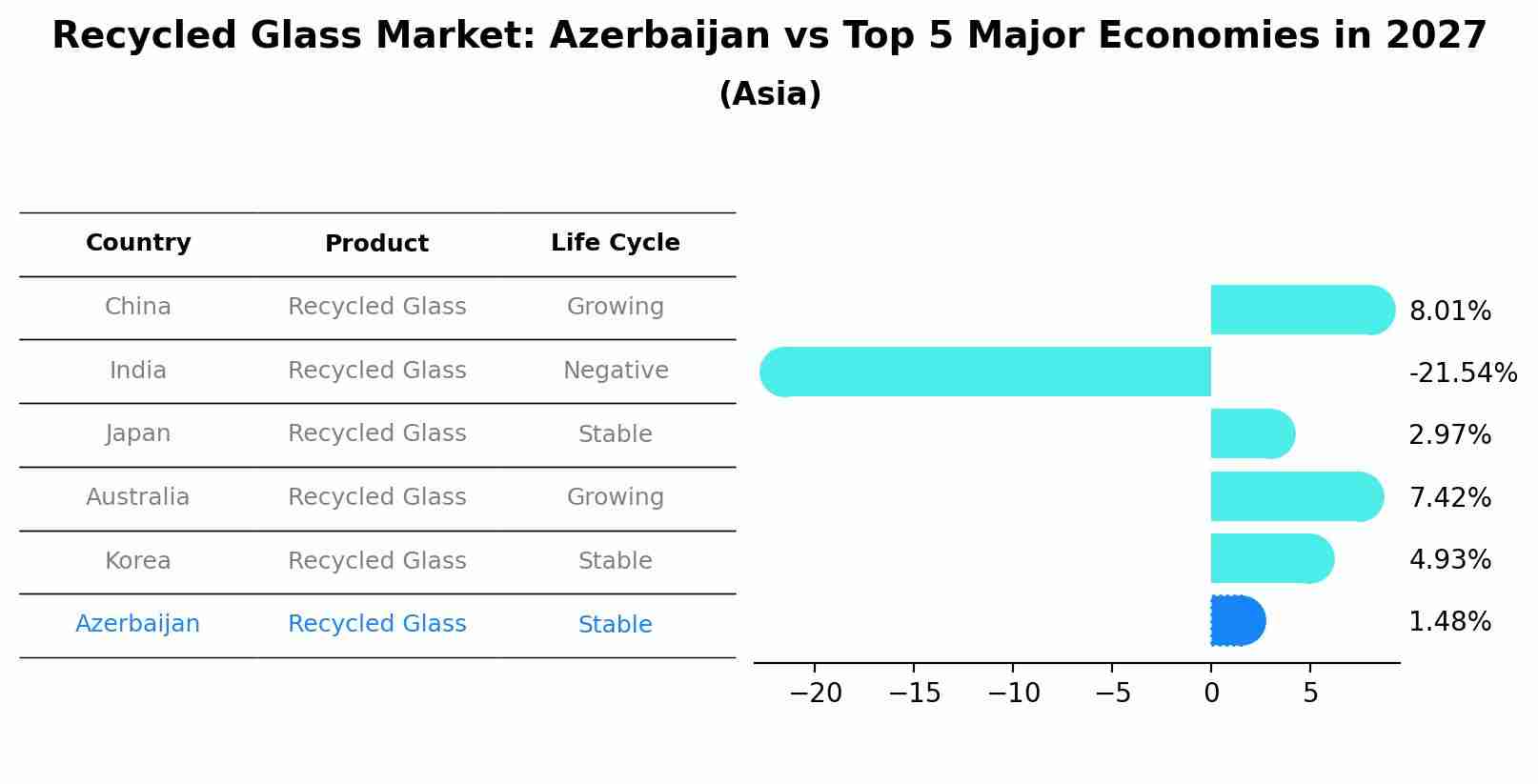 Recycled Glass Market: Azerbaijan vs Top 5 Major Economies in 2027
(Asia)

| Country | Product | Life Cycle |
|---|---|---|
| China | Recycled Glass | Growing |
| India | Recycled Glass | Negative |
| Japan | Recycled Glass | Stable |
| Australia | Recycled Glass | Growing |
| Korea | Recycled Glass | Stable |
| Azerbaijan | Recycled Glass | Stable |

8.01%
-21.54%
2.97%
7.42%
4.93%
1.48%

−20 −15 −10 −5 0 5